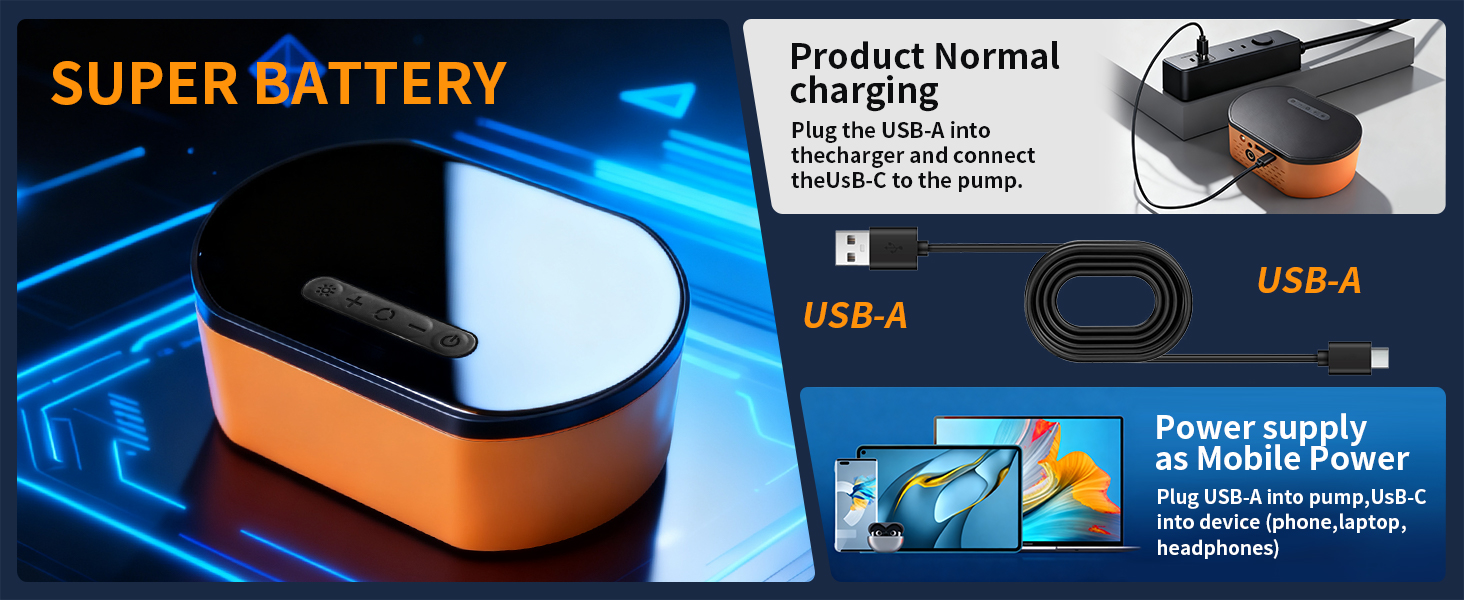 SUPER BATTERY

Product Normal charging

Plug the USB-A into thecharger and connect theUsB-C to the pump.

USB-A

USB-A

Power supply as Mobile Power

Plug USB-A into pump,UsB-C into device (phone,laptop, headphones)